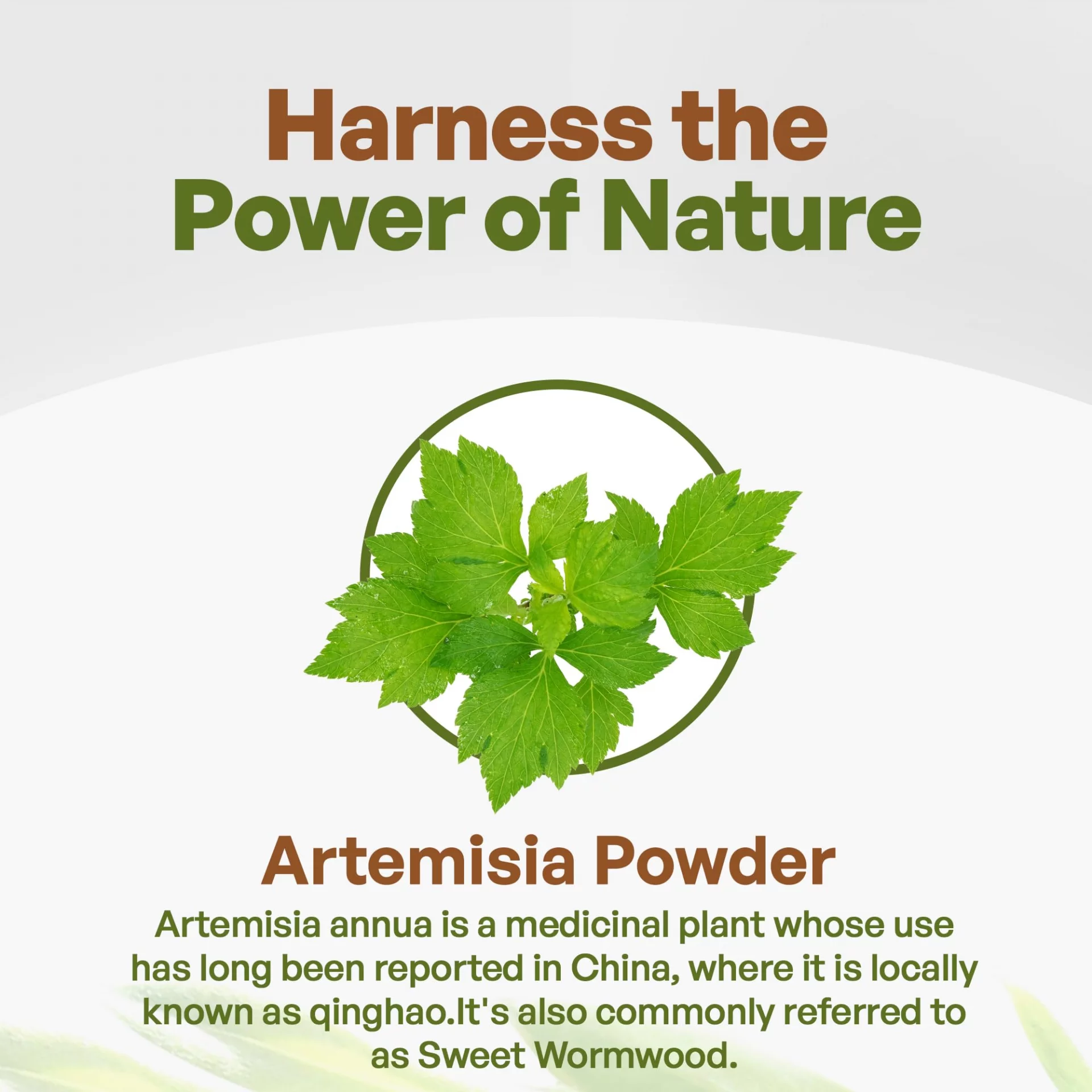 Harness the Power of Nature

Artemisia Powder

Artemisia annua is a medicinal plant whose use has long been reported in China, where it is locally known as qinghao.It's also commonly referred to as Sweet Wormwood.